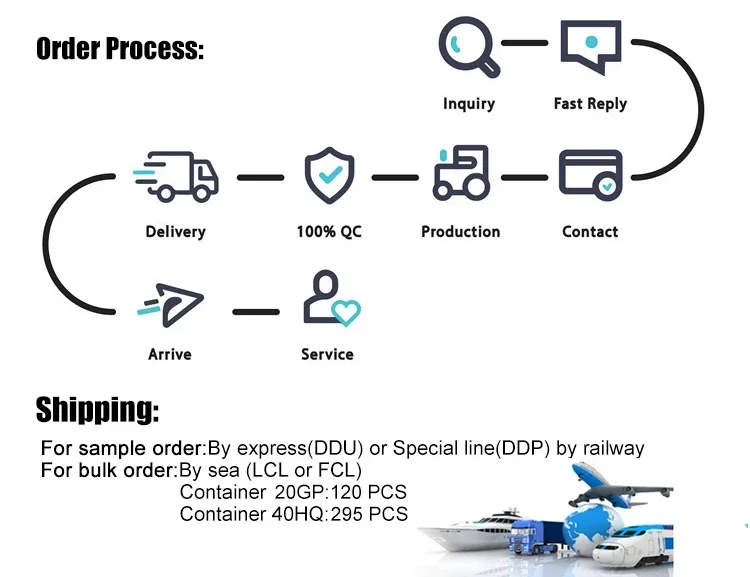 Order Process:

Inquiry

Fast Reply

Contact

Production

100% QC

Delivery

Arrive

Service

Shipping:

For sample order:By express(DDU) or Special line(DDP) by railway
For bulk order:By sea (LCL or FCL)
Container 20GP:120 PCS
Container 40HQ:295 PCS